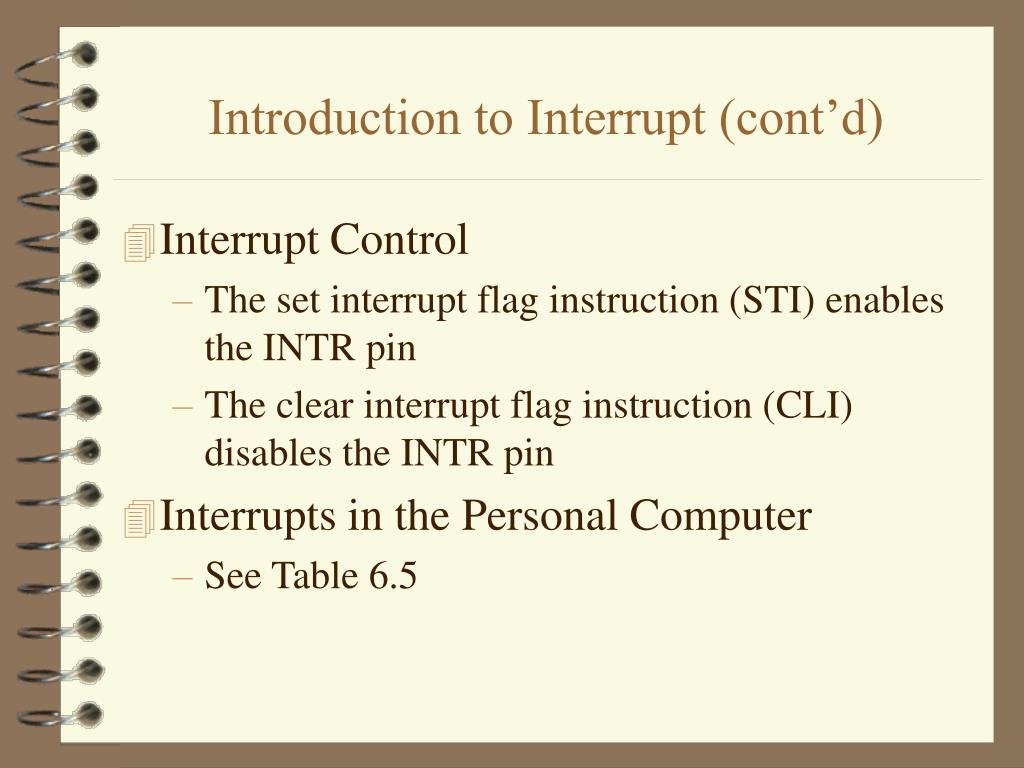 Introduction to Interrupt (cont’d)

Interrupt Control

– The set interrupt flag instruction (STI) enables the INTR pin

– The clear interrupt flag instruction (CLI) disables the INTR pin

Interrupts in the Personal Computer

– See Table 6.5